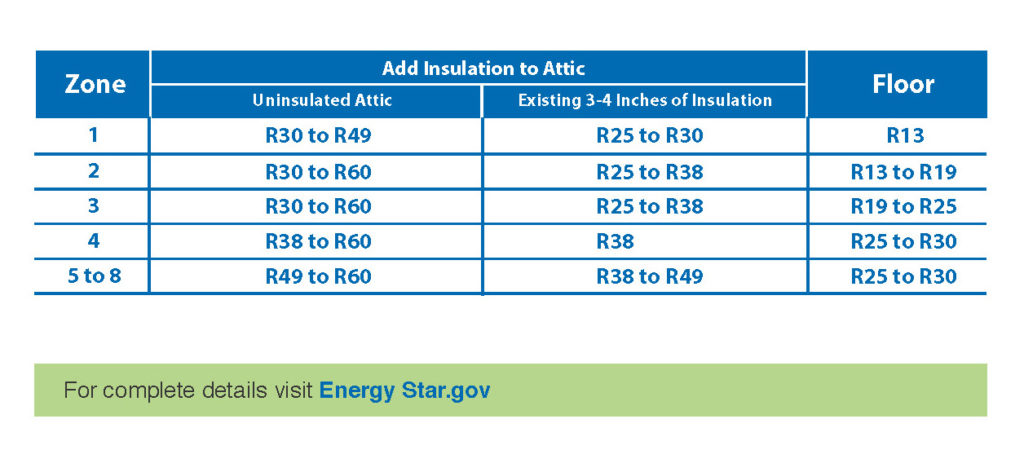 | Zone | Add Insulation to Attic: Uninsulated Attic | Add Insulation to Attic: Existing 3-4 Inches of Insulation | Floor |
|---|---|---|---|
| 1 | R30 to R49 | R25 to R30 | R13 |
| 2 | R30 to R60 | R25 to R38 | R13 to R19 |
| 3 | R30 to R60 | R25 to R38 | R19 to R25 |
| 4 | R38 to R60 | R38 | R25 to R30 |
| 5 to 8 | R49 to R60 | R38 to R49 | R25 to R30 |

For complete details visit Energy Star.gov